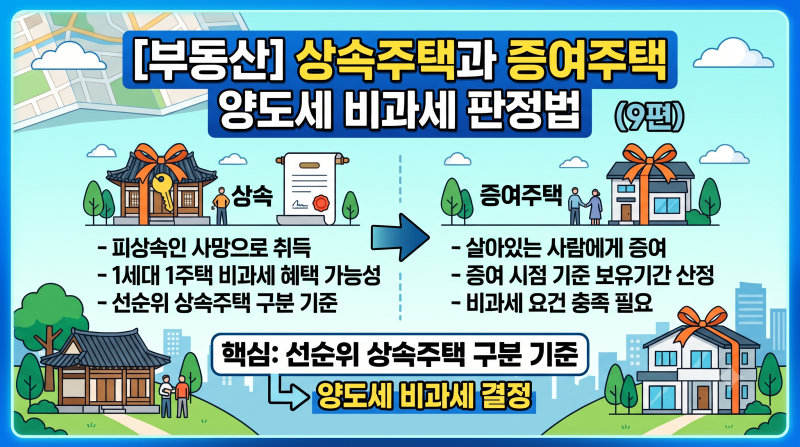 [부동산] 상속주택과 증여주택
양도세 비과세 판정법
(9편)

상속

- 피상속인 사망으로 취득
- 1세대 1주택 비과세 혜택 가능성
- 선순위 상속주택 구분 기준

증여주택

- 살아있는 사람에게 증여
- 증여 시점 기준 보유기간 산정
- 비과세 요건 충족 필요

핵심: 선순위 상속주택 구분 기준
양도세 비과세 결정